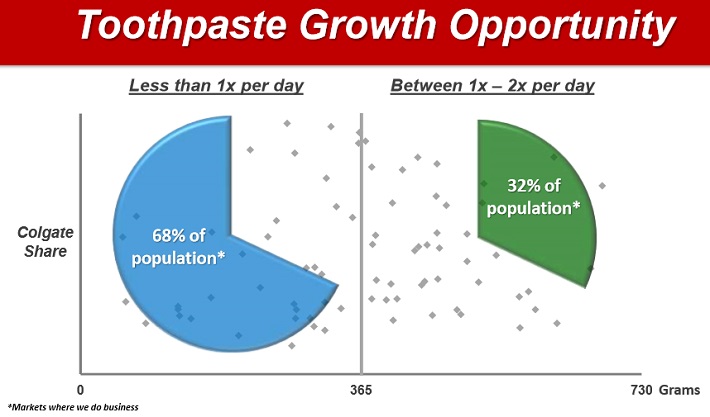 Toothpaste Growth Opportunity

Less than 1x per day

Between 1x – 2x per day

Colgate Share

68% of population*

32% of population*

0

365

730 Grams

*Markets where we do business